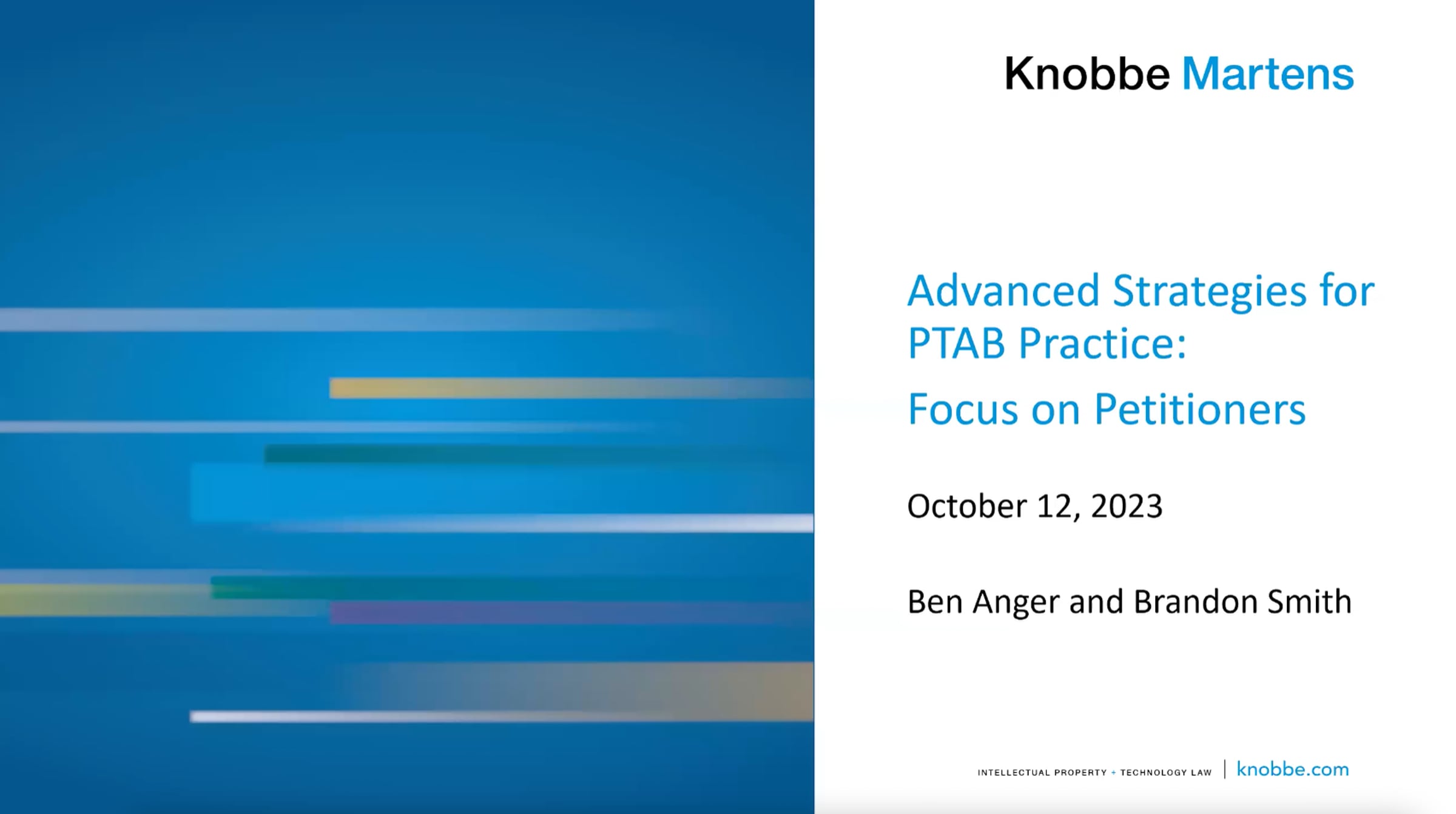 Knobbe Martens

Advanced Strategies for PTAB Practice:

Focus on Petitioners

October 12, 2023

Ben Anger and Brandon Smith

INTELLECTUAL PROPERTY + TECHNOLOGY LAW | knobbe.com